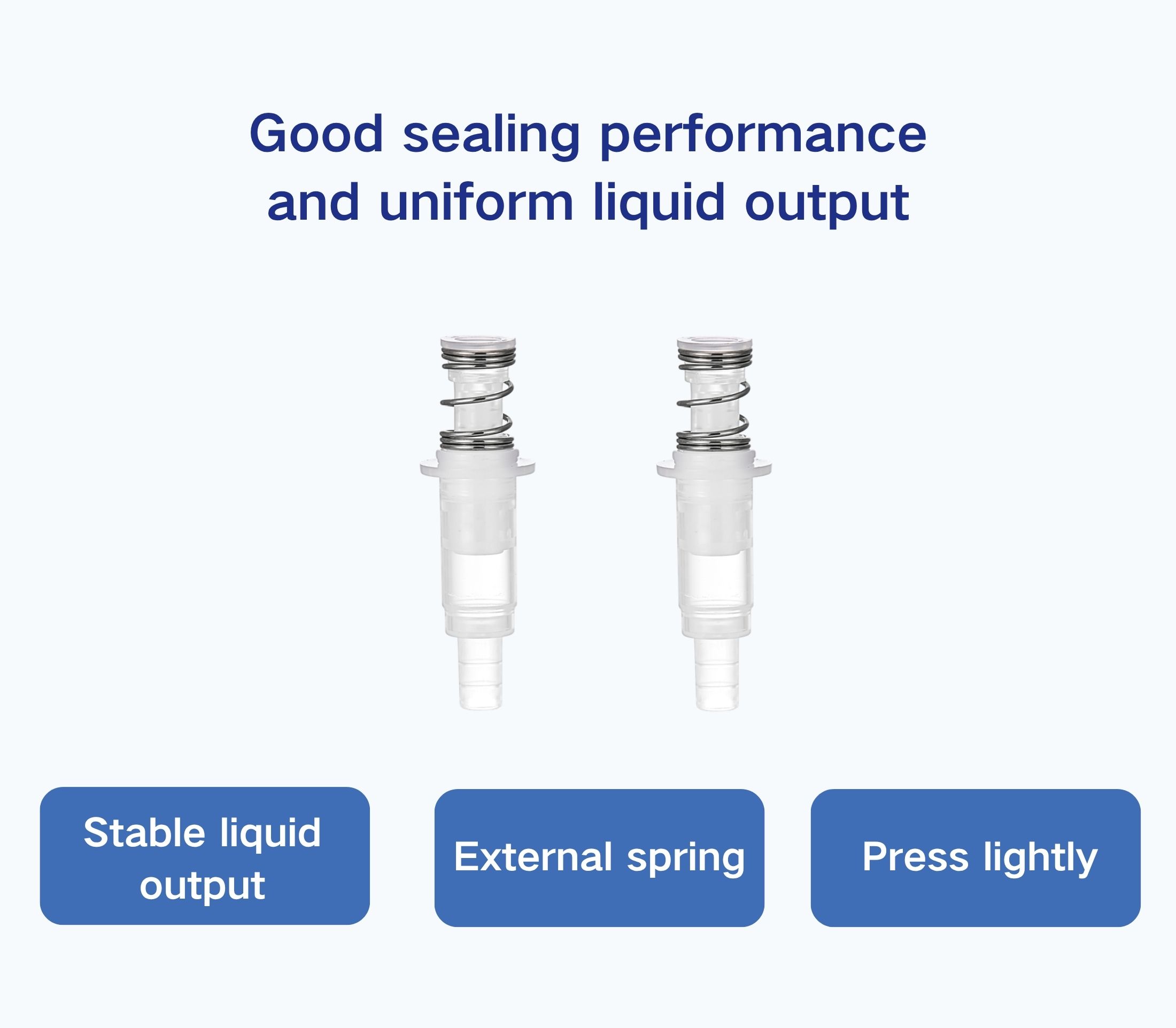 Good sealing performance and uniform liquid output

Stable liquid output

External spring

Press lightly